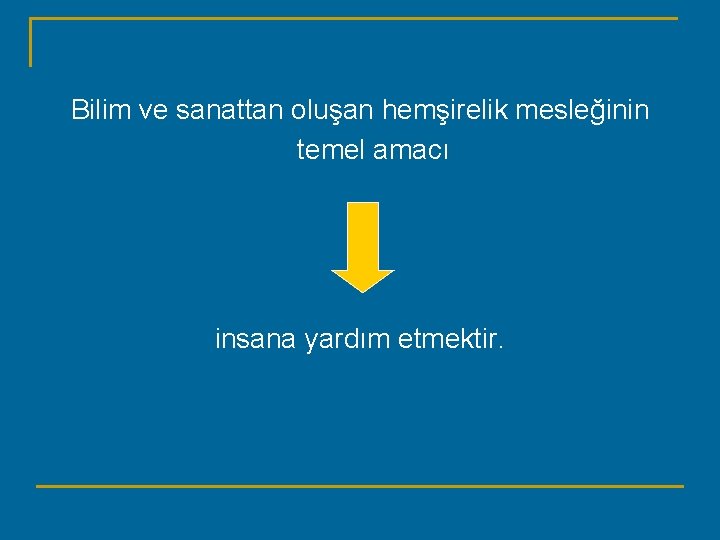 Bilim ve sanattan oluşan hemşirelik mesleğinin temel amacı

insana yardım etmektir.